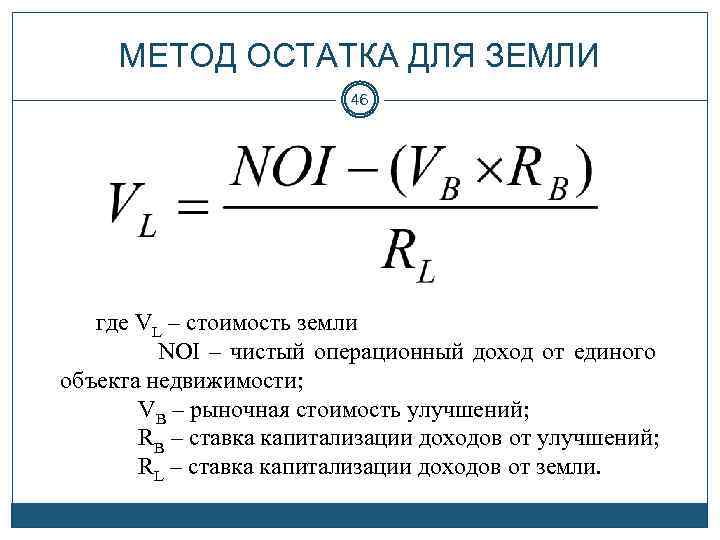 МЕТОД ОСТАТКА ДЛЯ ЗЕМЛИ

46

$V_L = \frac{NOI - (V_B \times R_B)}{R_L}$

где $V_L$ – стоимость земли
NOI – чистый операционный доход от единого объекта недвижимости;
$V_B$ – рыночная стоимость улучшений;
$R_B$ – ставка капитализации доходов от улучшений;
$R_L$ – ставка капитализации доходов от земли.